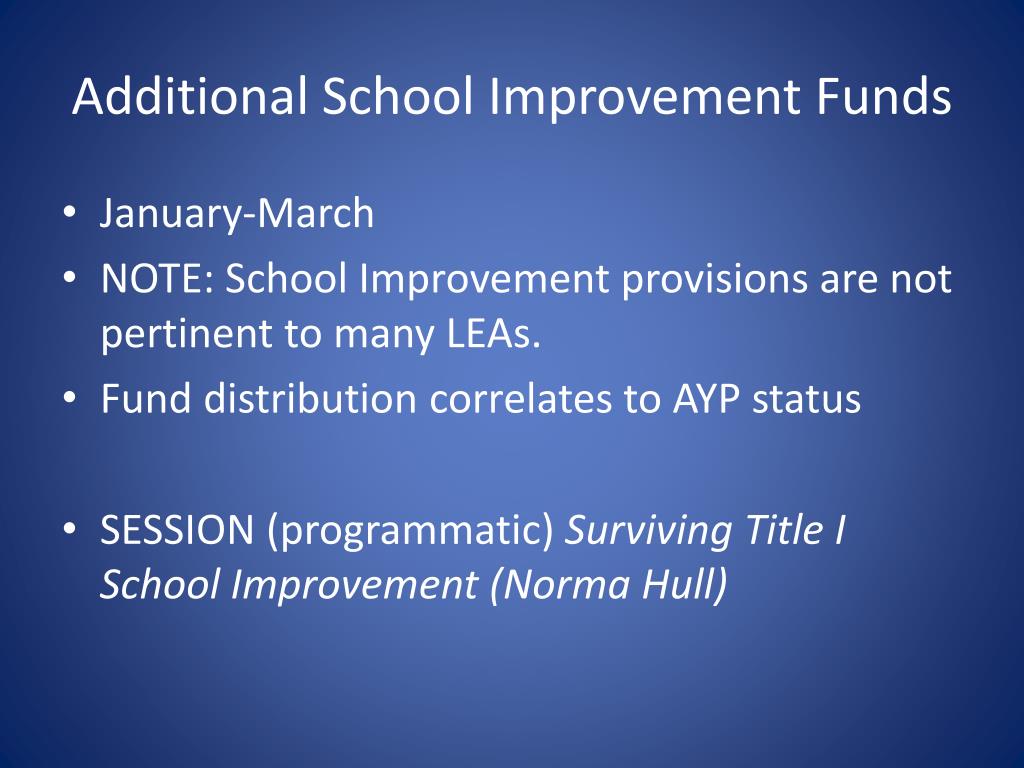 Additional School Improvement Funds

• January-March
• NOTE: School Improvement provisions are not pertinent to many LEAs.
• Fund distribution correlates to AYP status

• SESSION (programmatic) Surviving Title I School Improvement (Norma Hull)